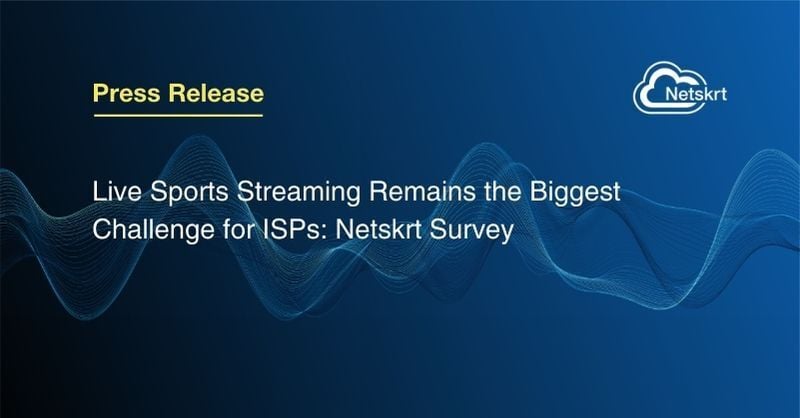 Press Release

Netskrt

Live Sports Streaming Remains the Biggest Challenge for ISPs: Netskrt Survey